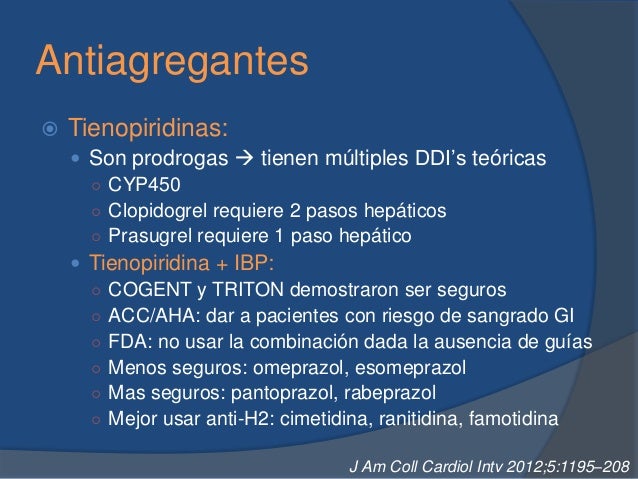 Antiagregantes

Tienopiridinas:
Son prodrogas → tienen múltiples DDI's teóricas
CYP450
Clopidogrel requiere 2 pasos hepáticos
Prasugrel requiere 1 paso hepático
Tienopiridina + IBP:
COGENT y TRITON demostraron ser seguros
ACC/AHA: dar a pacientes con riesgo de sangrado GI
FDA: no usar la combinación dada la ausencia de guías
Menos seguros: omeprazol, esomeprazol
Mas seguros: pantoprazol, rabeprazol
Mejor usar anti-H2: cimetidina, ranitidina, famotidina

J Am Coll Cardiol Intv 2012;5:1195–208